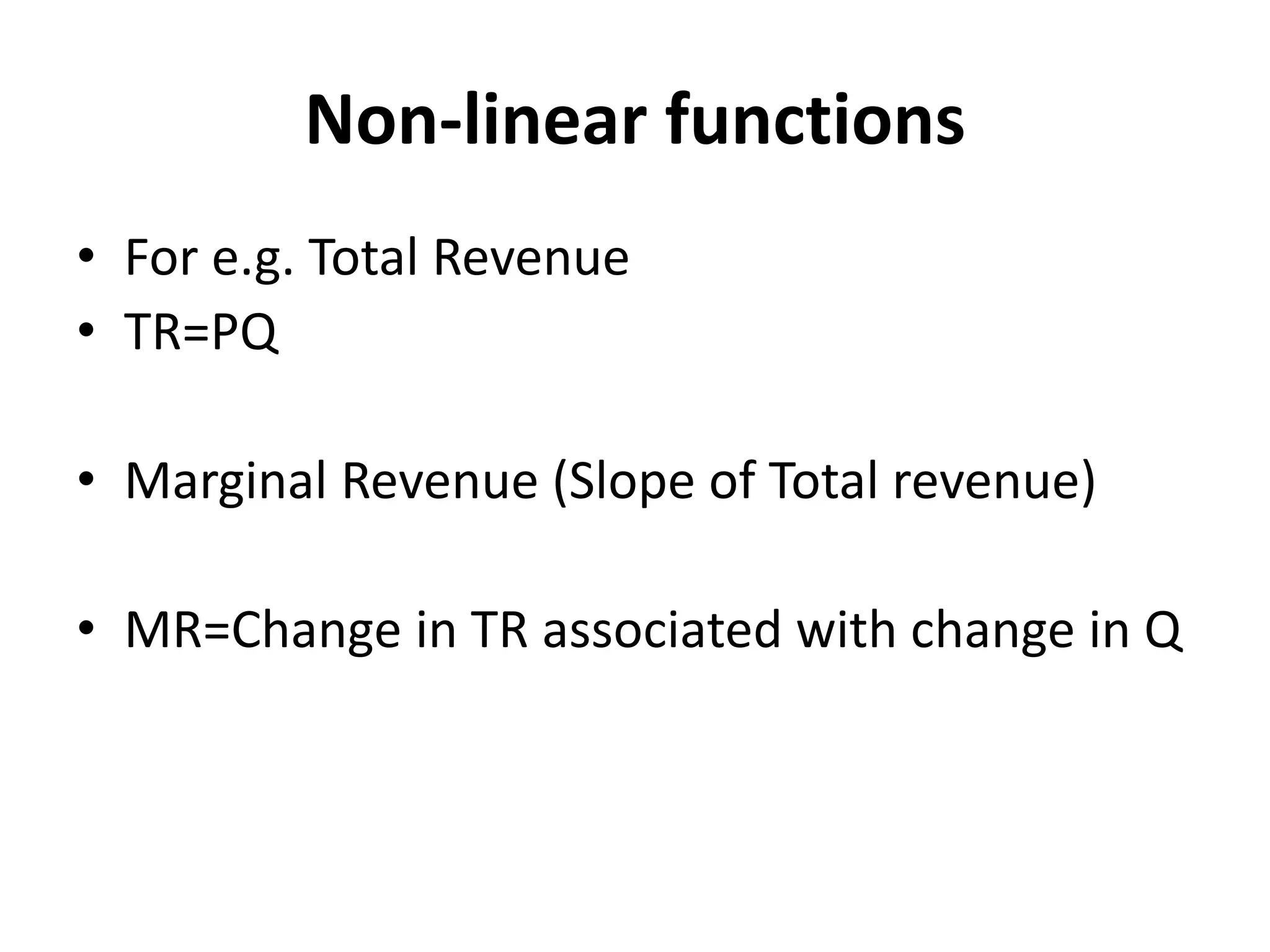 Non-linear functions

• For e.g. Total Revenue
• TR=PQ

• Marginal Revenue (Slope of Total revenue)

• MR=Change in TR associated with change in Q